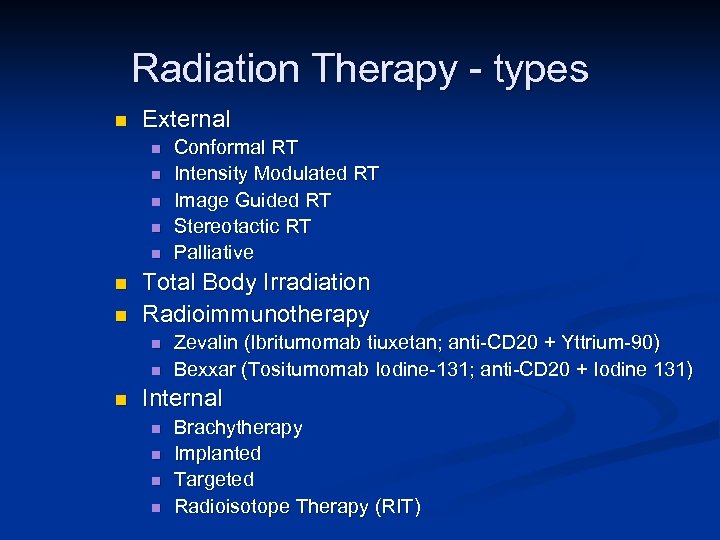 Radiation Therapy - types

- External
  - Conformal RT
  - Intensity Modulated RT
  - Image Guided RT
  - Stereotactic RT
  - Palliative
- Total Body Irradiation
- Radioimmunotherapy
  - Zevalin (Ibritumomab tiuxetan; anti-CD20 + Yttrium-90)
  - Bexxar (Tositumomab Iodine-131; anti-CD20 + Iodine 131)
- Internal
  - Brachytherapy
  - Implanted
  - Targeted
  - Radioisotope Therapy (RIT)